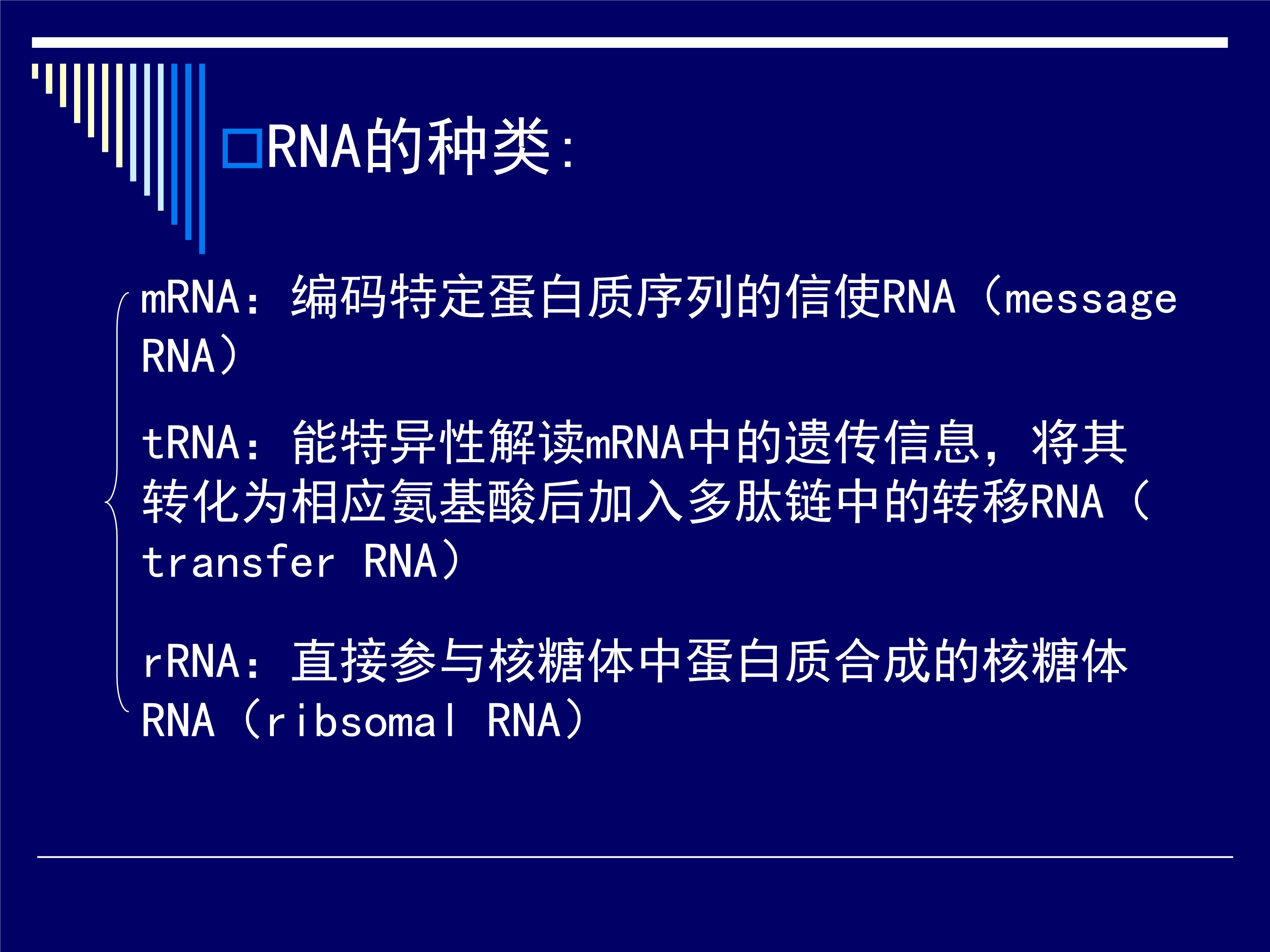 RNA的种类:

mRNA：编码特定蛋白质序列的信使RNA（message RNA）

tRNA：能特异性解读mRNA中的遗传信息，将其转化为相应氨基酸后加入多肽链中的转移RNA（transfer RNA）

rRNA：直接参与核糖体中蛋白质合成的核糖体RNA（ribsomal RNA）